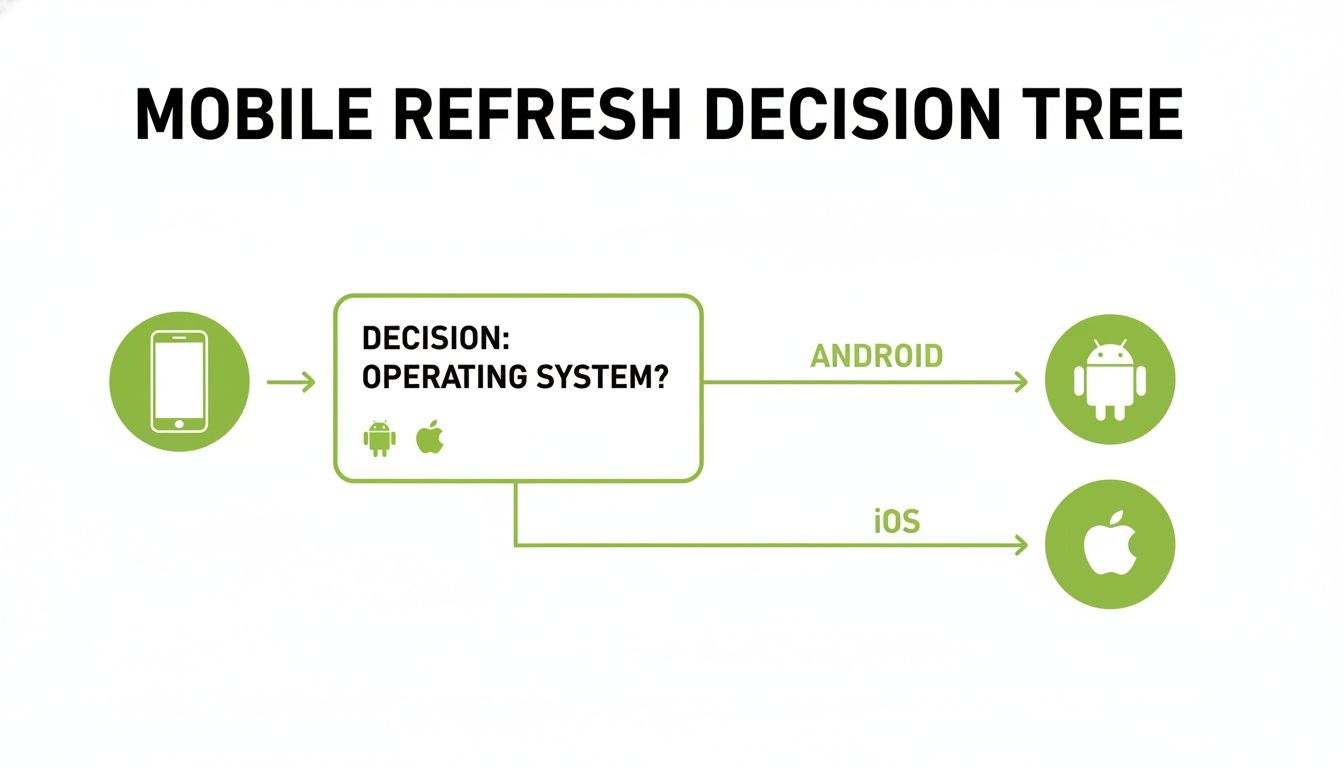 MOBILE REFRESH DECISION TREE

DECISION:
OPERATING SYSTEM?

ANDROID

iOS